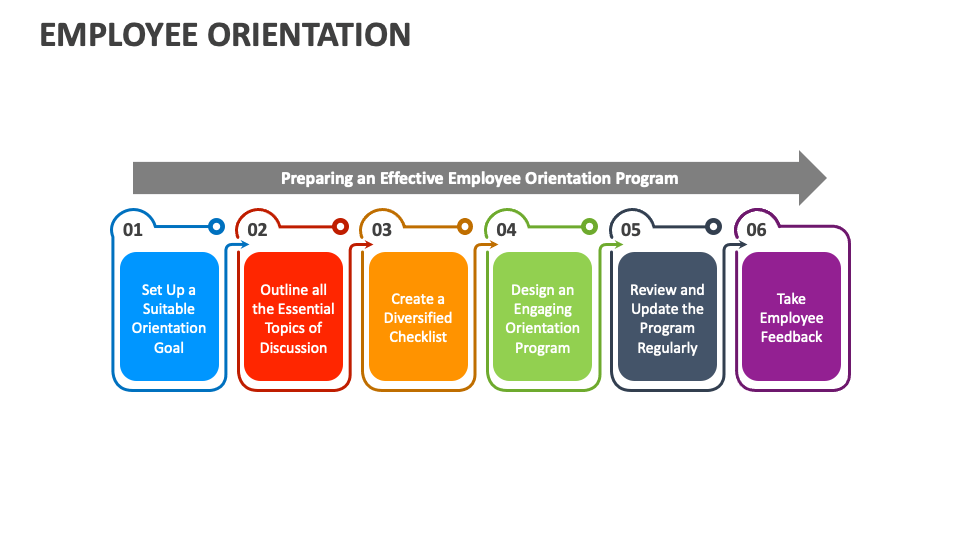 EMPLOYEE ORIENTATION

Preparing an Effective Employee Orientation Program

01

Set Up a Suitable Orientation Goal

02

Outline all the Essential Topics of Discussion

03

Create a Diversified Checklist

04

Design an Engaging Orientation Program

05

Review and Update the Program Regularly

06

Take Employee Feedback